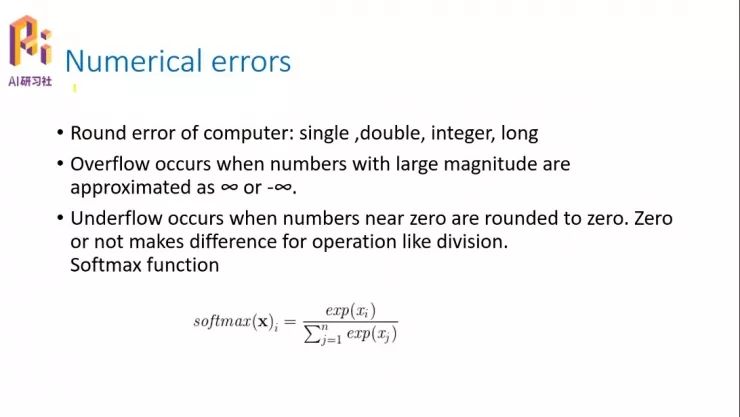 AI研习社

Numerical errors

• Round error of computer: single ,double, integer, long

• Overflow occurs when numbers with large magnitude are approximated as ∞ or -∞.

• Underflow occurs when numbers near zero are rounded to zero. Zero or not makes difference for operation like division.
Softmax function

$softmax(\mathbf{x})_i = \frac{exp(x_i)}{\sum_{j=1}^{n} exp(x_j)}$